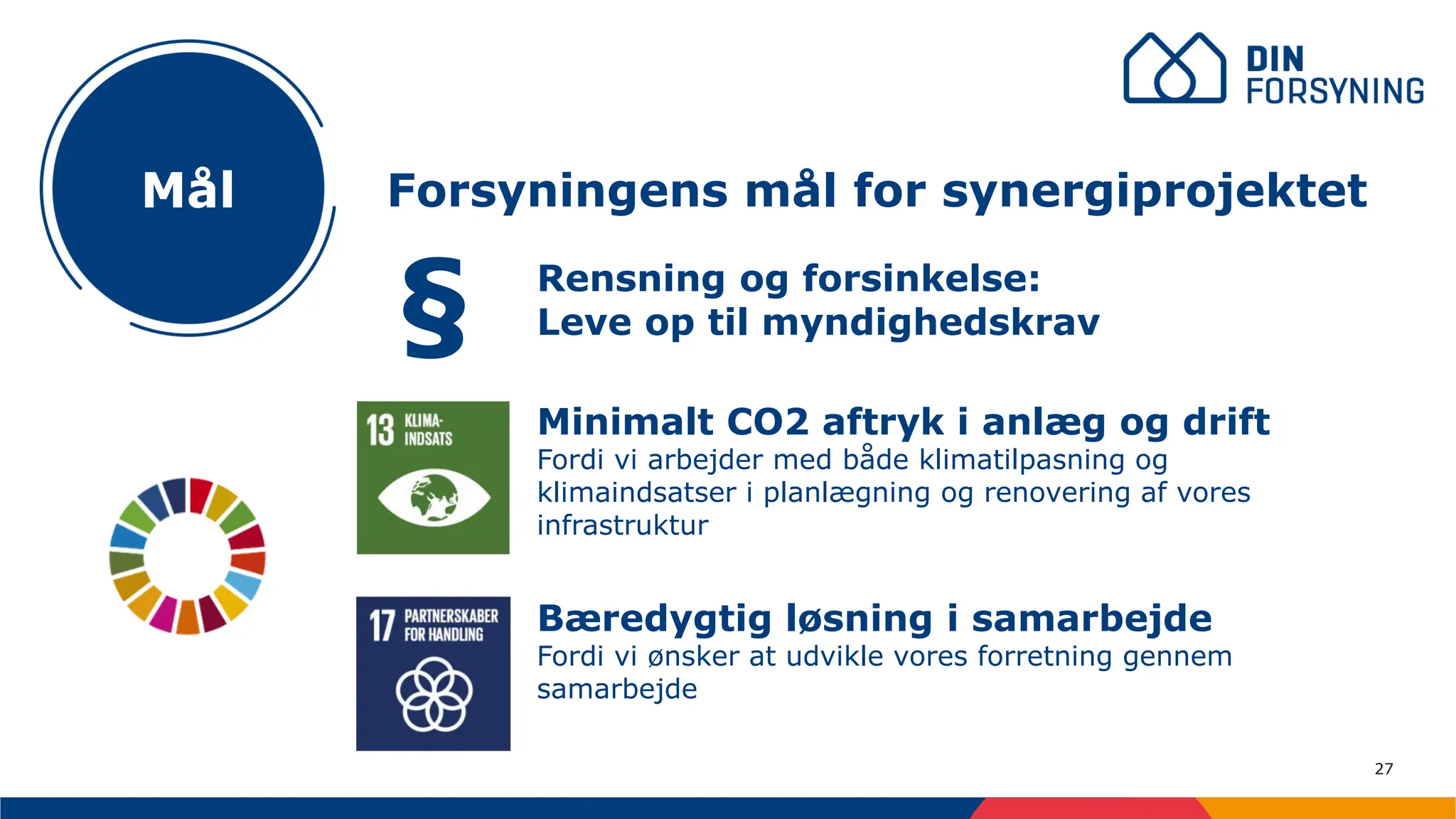 DIN FORSYNING

Mål

Forsyningens mål for synergiprojektet

§

Rensning og forsinkelse:
Leve op til myndighedskrav

13 KLIMA-INDSATS

Minimalt CO2 aftryk i anlæg og drift
Fordi vi arbejder med både klimatilpasning og klimaindsatser i planlægning og renovering af vores infrastruktur

17 PARTNERSKABER FOR HANDLING

Bæredygtig løsning i samarbejde
Fordi vi ønsker at udvikle vores forretning gennem samarbejde

27